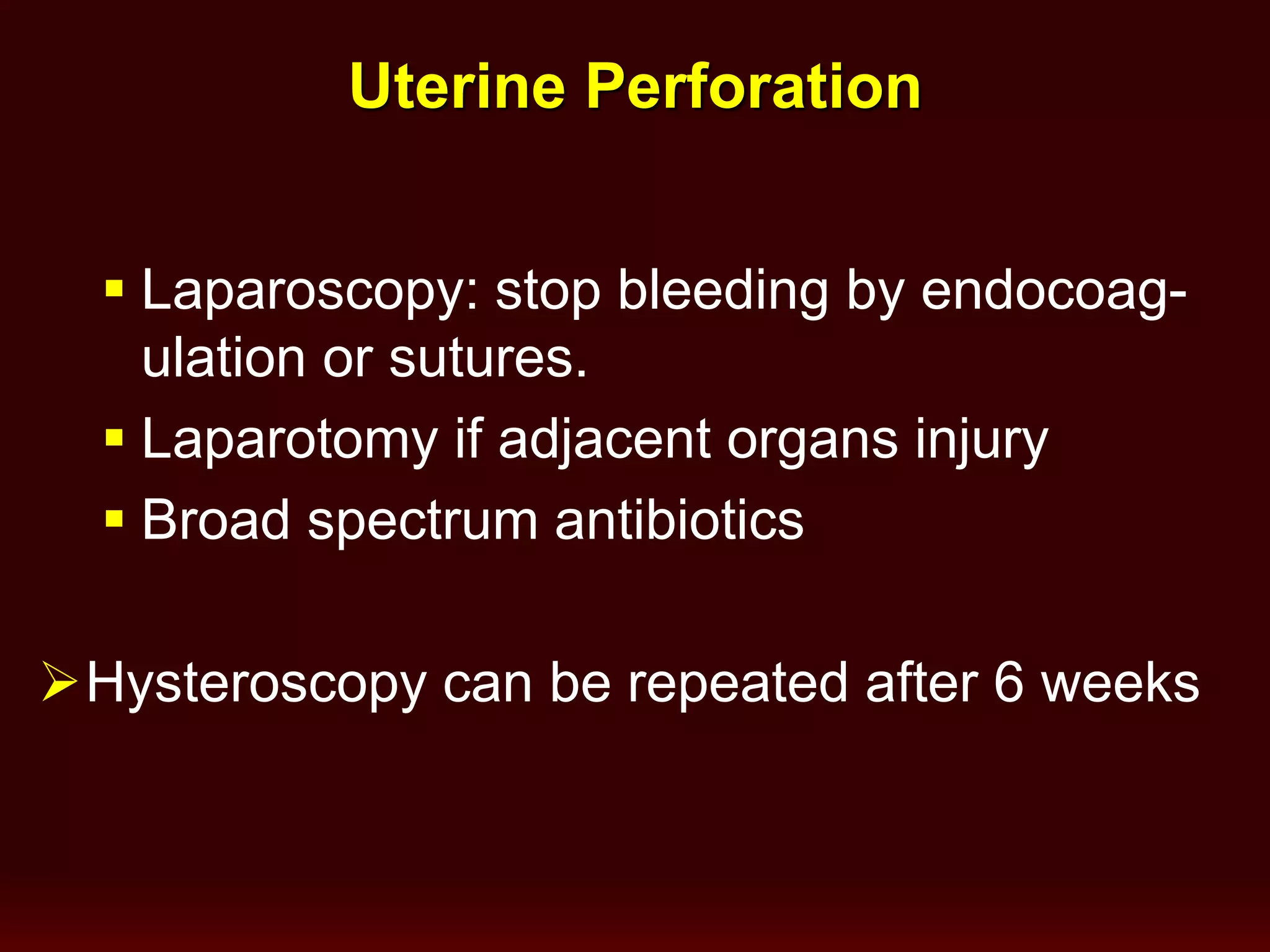 Uterine Perforation

▪ Laparoscopy: stop bleeding by endocoagulation or sutures.
▪ Laparotomy if adjacent organs injury
▪ Broad spectrum antibiotics

➢ Hysteroscopy can be repeated after 6 weeks